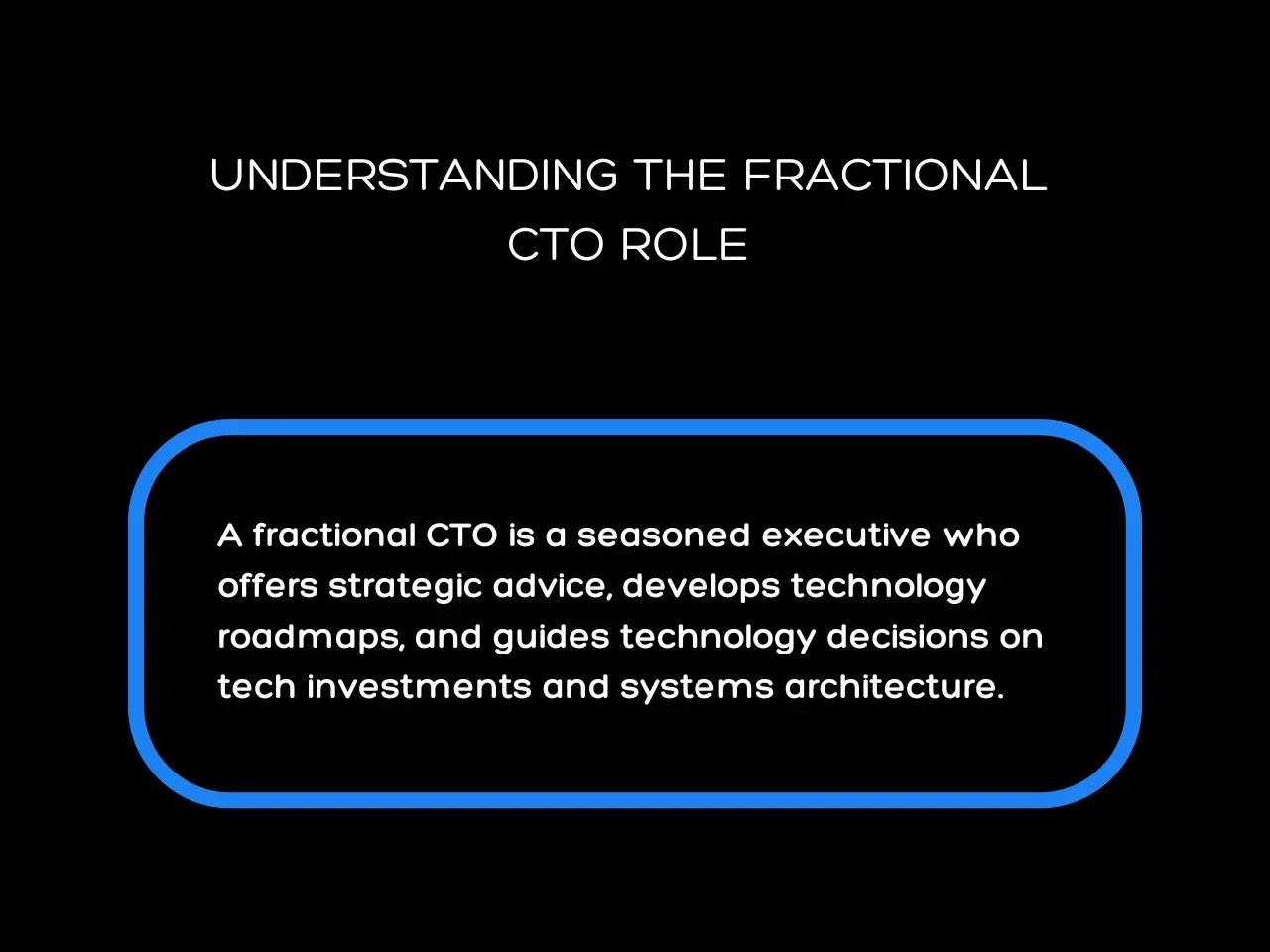 UNDERSTANDING THE FRACTIONAL CTO ROLE

A fractional CTO is a seasoned executive who offers strategic advice, develops technology roadmaps, and guides technology decisions on tech investments and systems architecture.